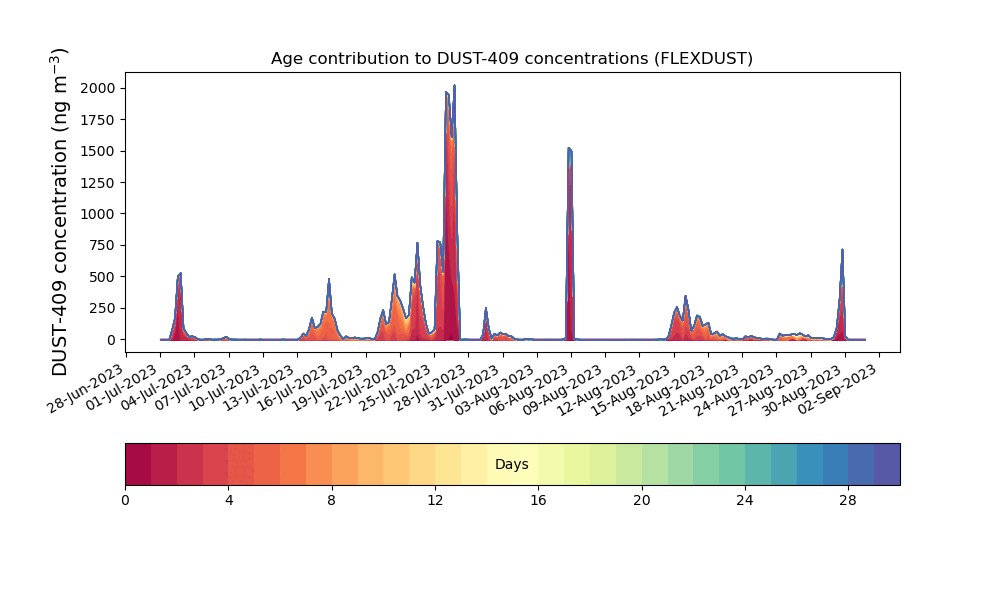 Age contribution to DUST-409 concentrations (FLEXDUST)

DUST-409 concentration (ng m$^{-3}$)

2000
1750
1500
1250
1000
750
500
250
0

28-Jun-2023
01-Jul-2023
04-Jul-2023
07-Jul-2023
10-Jul-2023
13-Jul-2023
16-Jul-2023
19-Jul-2023
22-Jul-2023
25-Jul-2023
28-Jul-2023
31-Jul-2023
03-Aug-2023
06-Aug-2023
09-Aug-2023
12-Aug-2023
15-Aug-2023
18-Aug-2023
21-Aug-2023
24-Aug-2023
27-Aug-2023
30-Aug-2023
02-Sep-2023

Days

0
4
8
12
16
20
24
28